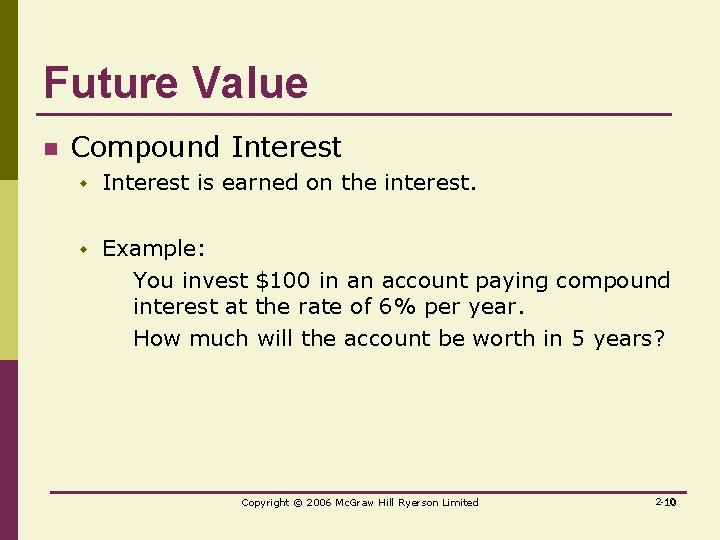 Future Value

Compound Interest

Interest is earned on the interest.

Example:

You invest \$100 in an account paying compound interest at the rate of 6% per year.

How much will the account be worth in 5 years?

Copyright © 2006 McGraw Hill Ryerson Limited

2-10